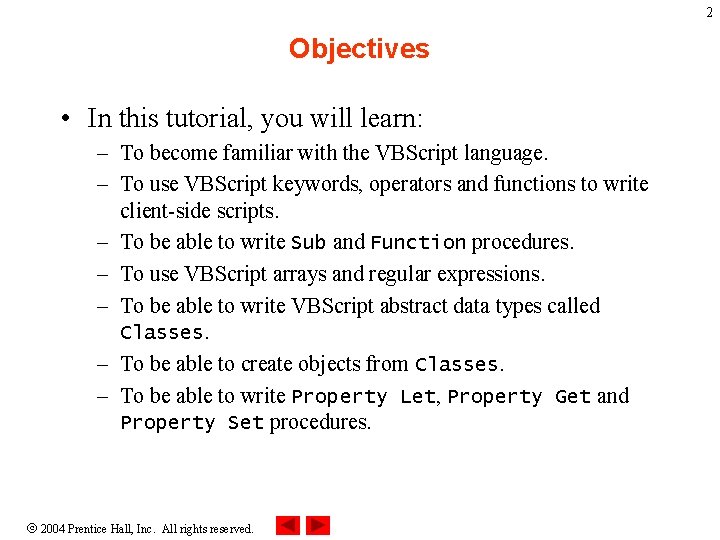 2

Objectives

• In this tutorial, you will learn:
– To become familiar with the VBScript language.
– To use VBScript keywords, operators and functions to write client-side scripts.
– To be able to write Sub and Function procedures.
– To use VBScript arrays and regular expressions.
– To be able to write VBScript abstract data types called Classes.
– To be able to create objects from Classes.
– To be able to write Property Let, Property Get and Property Set procedures.

© 2004 Prentice Hall, Inc. All rights reserved.